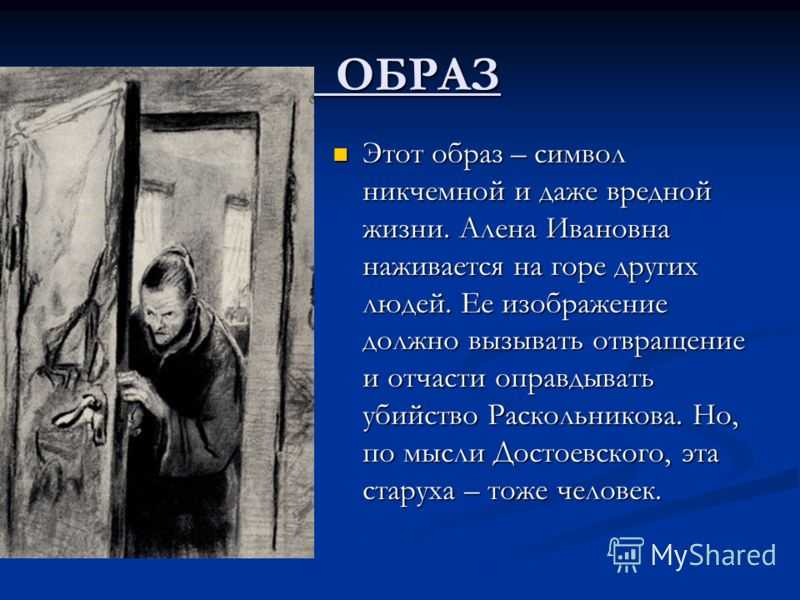 ОБРАЗ

Этот образ – символ никчемной и даже вредной жизни. Алена Ивановна наживается на горе других людей. Ее изображение должно вызывать отвращение и отчасти оправдывать убийство Раскольникова. Но, по мысли Достоевского, эта старуха – тоже человек.

MyShared